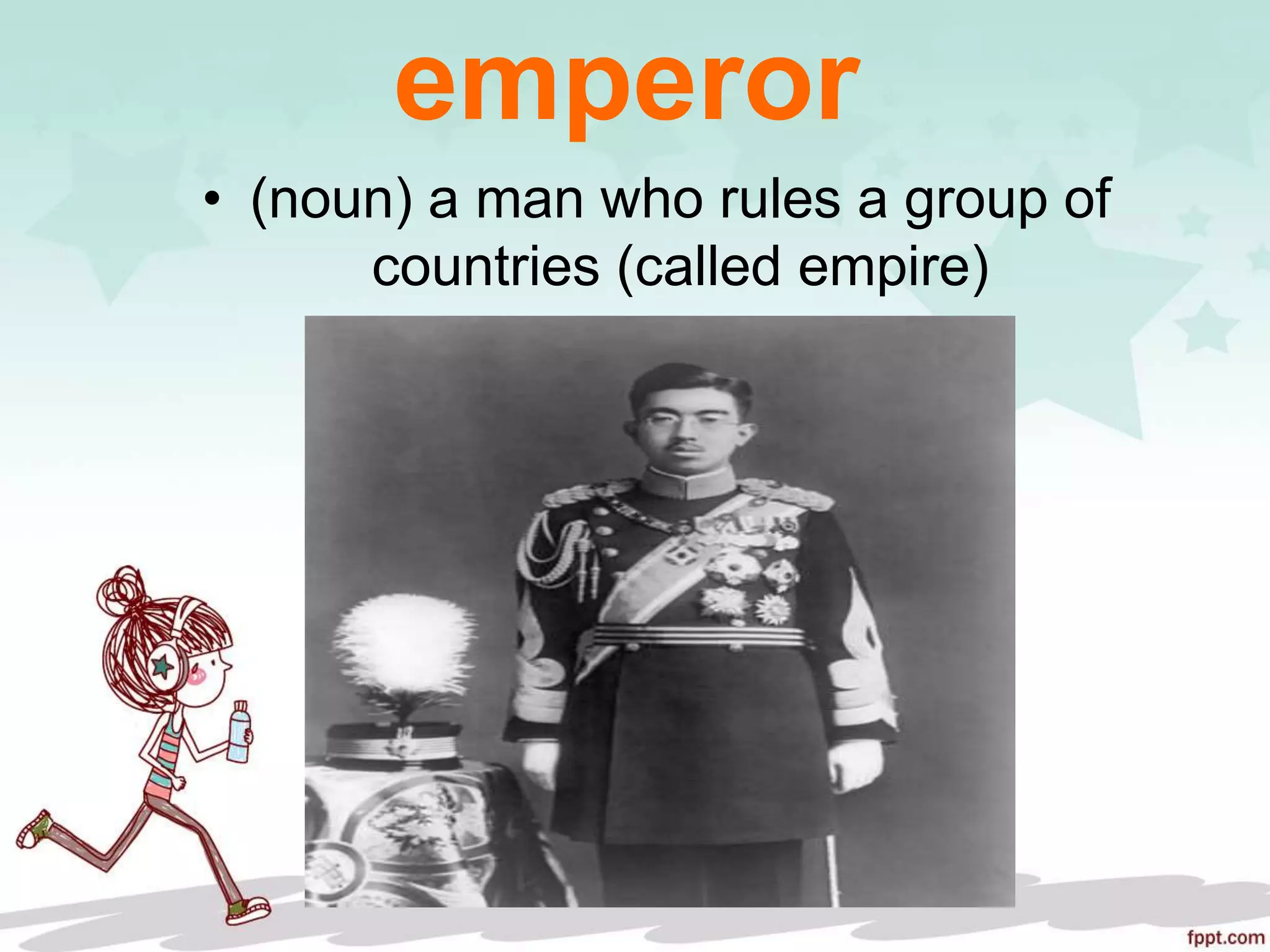 emperor

• (noun) a man who rules a group of countries (called empire)

fppt.com